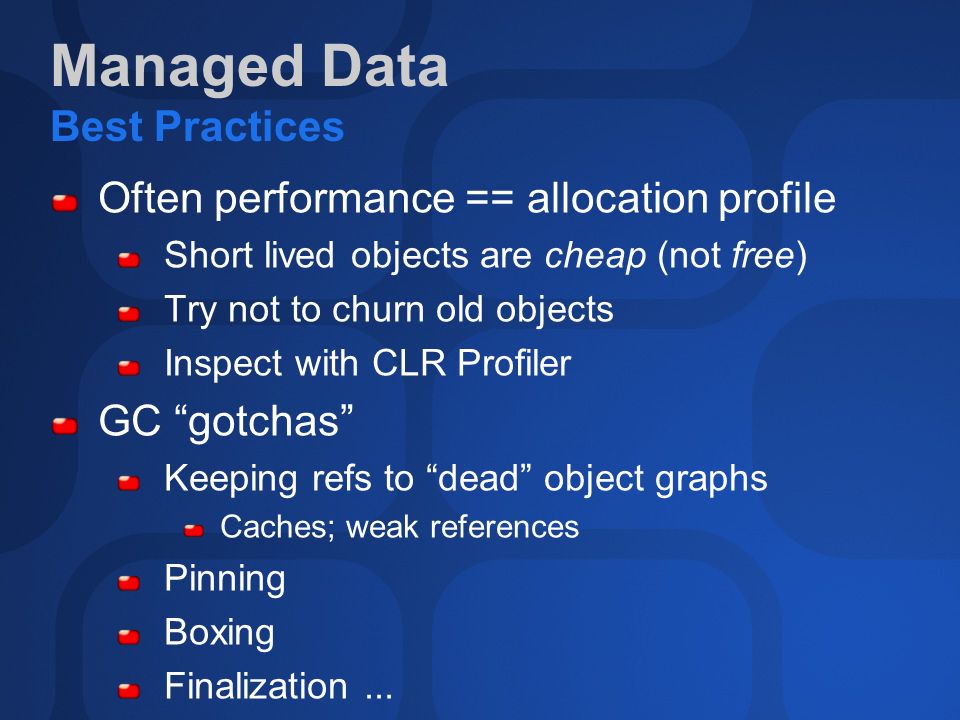 Managed Data
Best Practices

Often performance == allocation profile

Short lived objects are cheap (not free)

Try not to churn old objects

Inspect with CLR Profiler

GC “gotchas”

Keeping refs to “dead” object graphs

Caches; weak references

Pinning

Boxing

Finalization ...